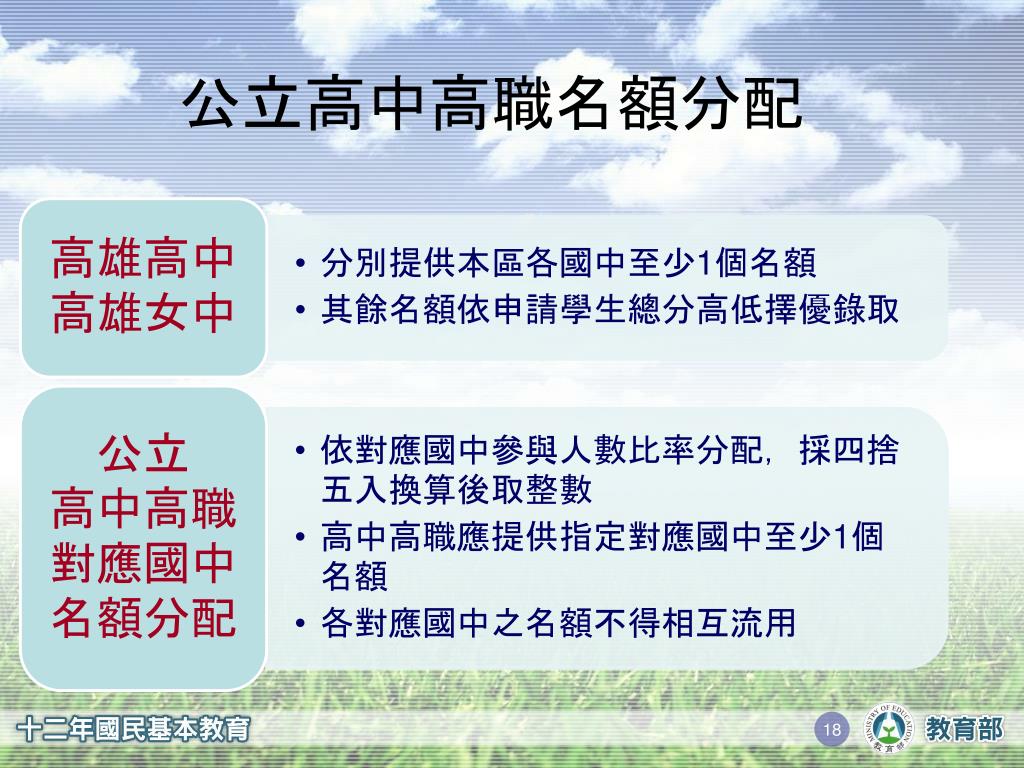 公立高中高職名額分配

高雄高中
高雄女中

• 分別提供本區各國中至少1個名額
• 其餘名額依申請學生總分高低擇優錄取

公立
高中高職
對應國中
名額分配

• 依對應國中參與人數比率分配，採四捨五入換算後取整數
• 高中高職應提供指定對應國中至少1個名額
• 各對應國中之名額不得相互流用

十二年國民基本教育

18

MINISTRY OF EDUCATION
教育部

教育部